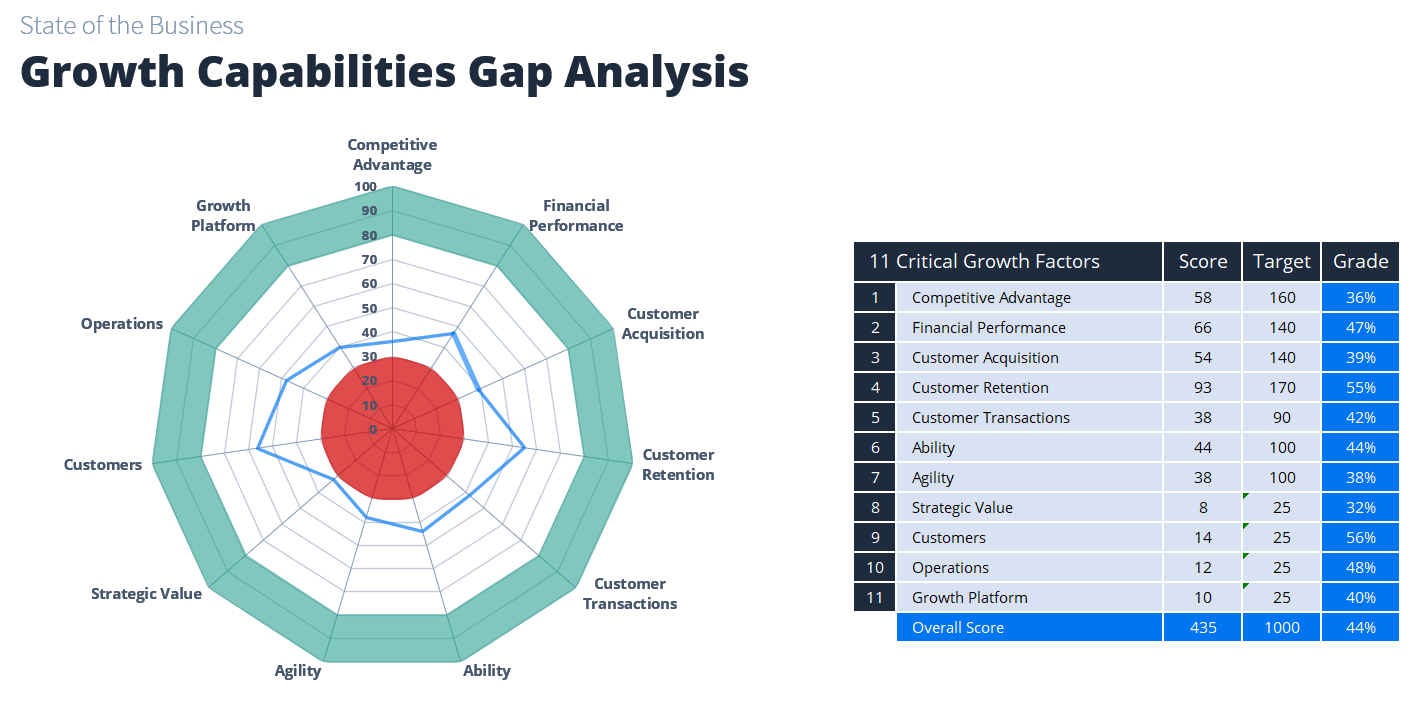 State of the Business

Growth Capabilities Gap Analysis

Competitive Advantage
Financial Performance
Customer Acquisition
Customer Retention
Customer Transactions
Ability
Agility
Strategic Value
Customers
Operations
Growth Platform

100
90
80
70
60
50
40
30
20
10
0

| | 11 Critical Growth Factors | Score | Target | Grade |
|---|---|---|---|---|
| 1 | Competitive Advantage | 58 | 160 | 36% |
| 2 | Financial Performance | 66 | 140 | 47% |
| 3 | Customer Acquisition | 54 | 140 | 39% |
| 4 | Customer Retention | 93 | 170 | 55% |
| 5 | Customer Transactions | 38 | 90 | 42% |
| 6 | Ability | 44 | 100 | 44% |
| 7 | Agility | 38 | 100 | 38% |
| 8 | Strategic Value | 8 | 25 | 32% |
| 9 | Customers | 14 | 25 | 56% |
| 10 | Operations | 12 | 25 | 48% |
| 11 | Growth Platform | 10 | 25 | 40% |
| | Overall Score | 435 | 1000 | 44% |